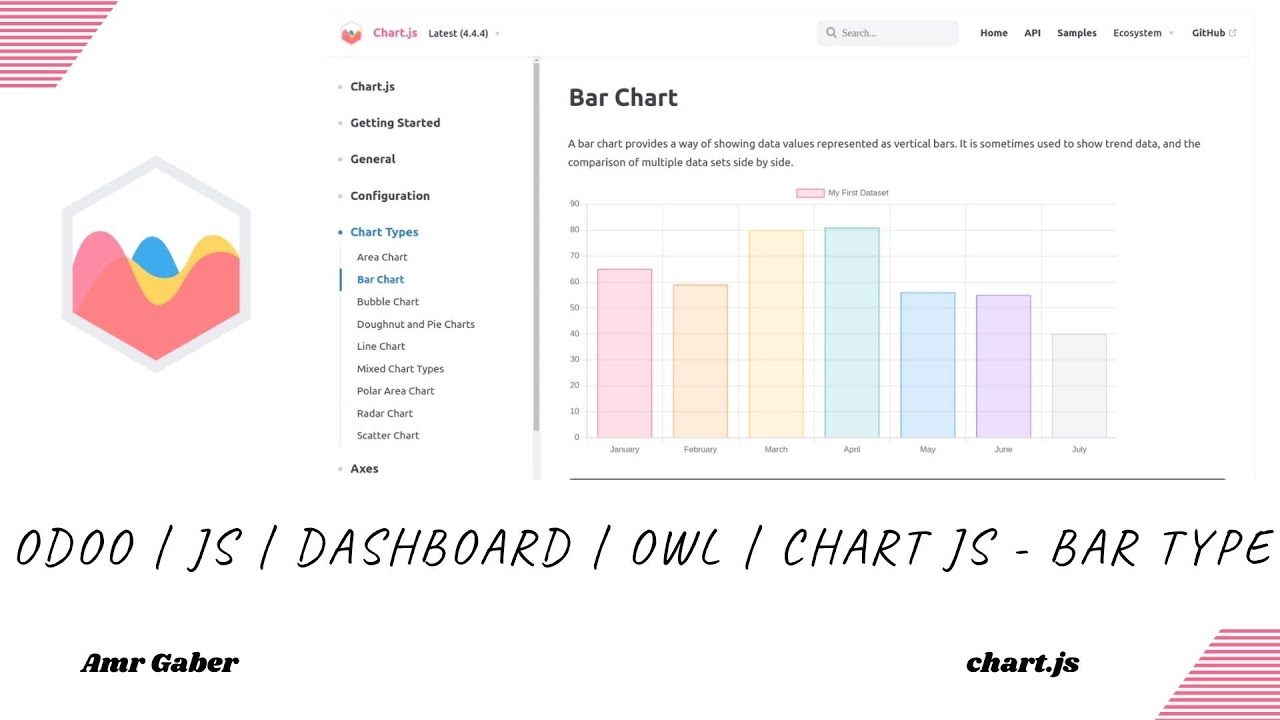 Chart.js Latest (4.4.4)

Search...

Home API Samples Ecosystem GitHub

Chart.js

Getting Started

General

Configuration

Chart Types

Area Chart

Bar Chart

Bubble Chart

Doughnut and Pie Charts

Line Chart

Mixed Chart Types

Polar Area Chart

Radar Chart

Scatter Chart

Axes

Bar Chart

A bar chart provides a way of showing data values represented as vertical bars. It is sometimes used to show trend data, and the comparison of multiple data sets side by side.

My First Dataset

90
80
70
60
50
40
30
20
10
0

January February March April May June July

ODOO / JS / DASHBOARD / OWL / CHART JS - BAR TYPE

Amr Gaber

chart.js